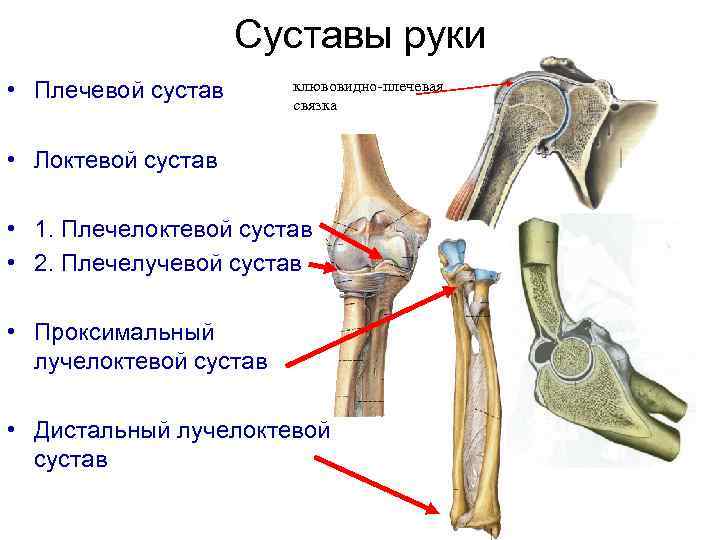 Суставы руки

• Плечевой сустав

клювовидно-плечевая связка

• Локтевой сустав

• 1. Плечелоктевой сустав
• 2. Плечелучевой сустав

• Проксимальный лучелоктевой сустав

• Дистальный лучелоктевой сустав